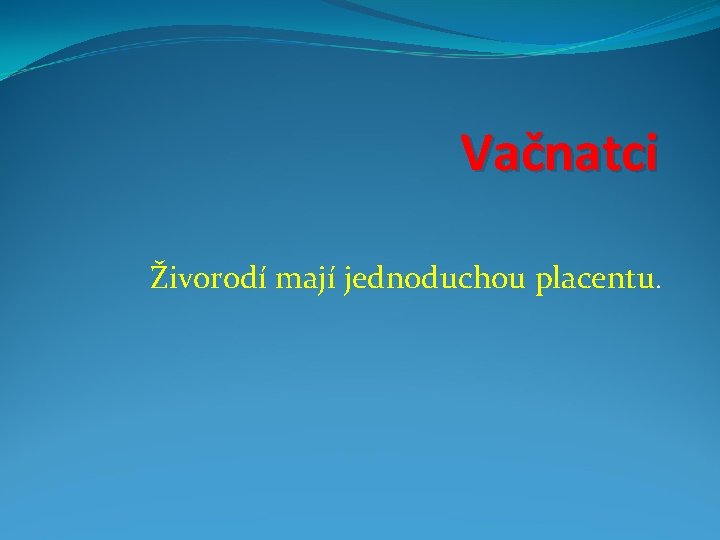 Vačnatci

Živorodí mají jednoduchou placentu.